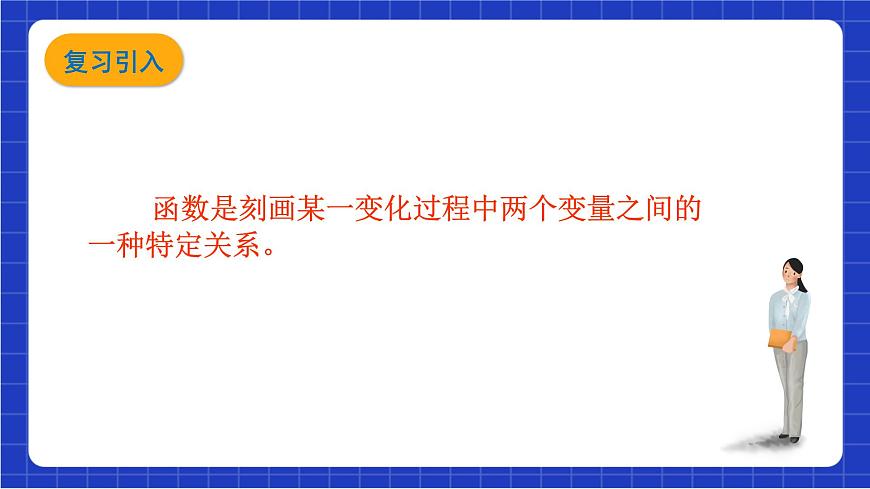 复习引入

函数是刻画某一变化过程中两个变量之间的一种特定关系。